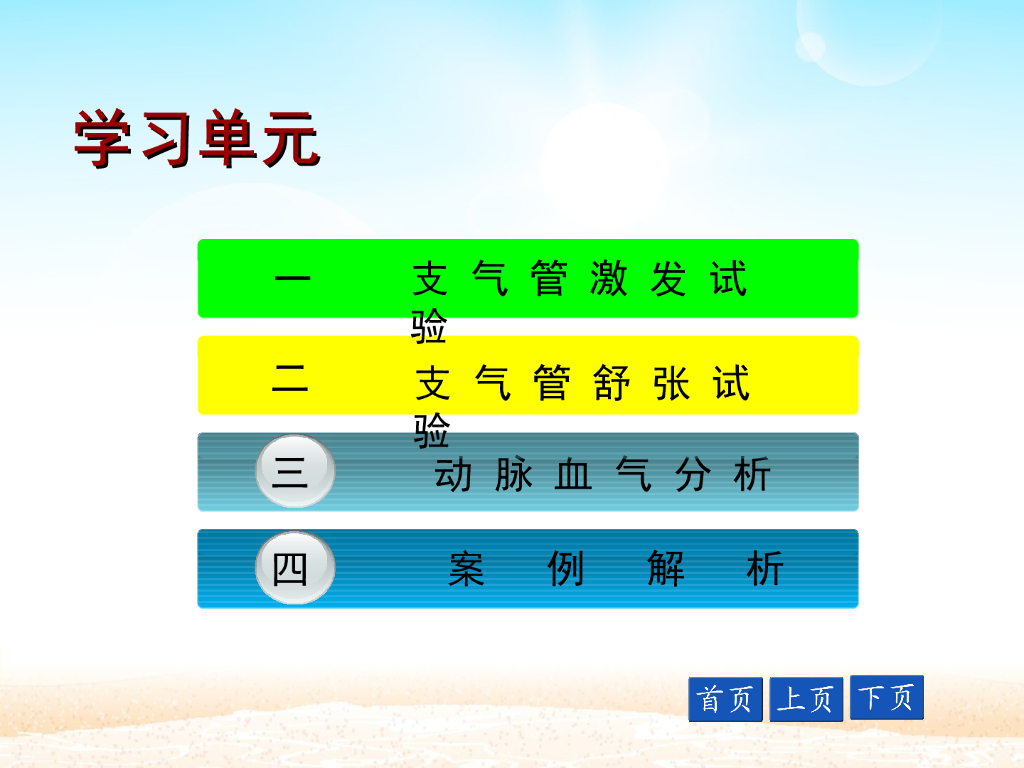 学习单元

一 支气管激发试验

二 支气管舒张试验

三 动脉血气分析

四 案例解析

首页 上页 下页